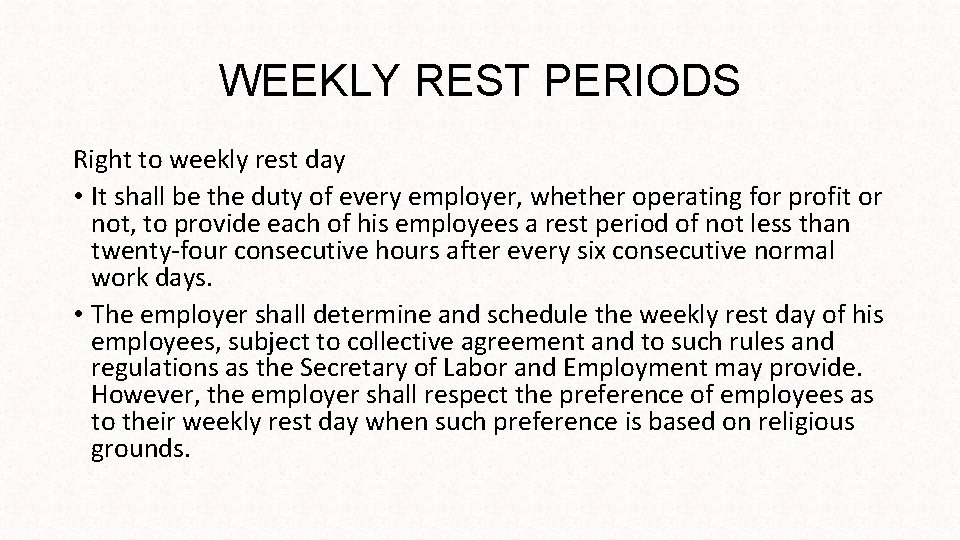 WEEKLY REST PERIODS

Right to weekly rest day

• It shall be the duty of every employer, whether operating for profit or not, to provide each of his employees a rest period of not less than twenty-four consecutive hours after every six consecutive normal work days.

• The employer shall determine and schedule the weekly rest day of his employees, subject to collective agreement and to such rules and regulations as the Secretary of Labor and Employment may provide. However, the employer shall respect the preference of employees as to their weekly rest day when such preference is based on religious grounds.